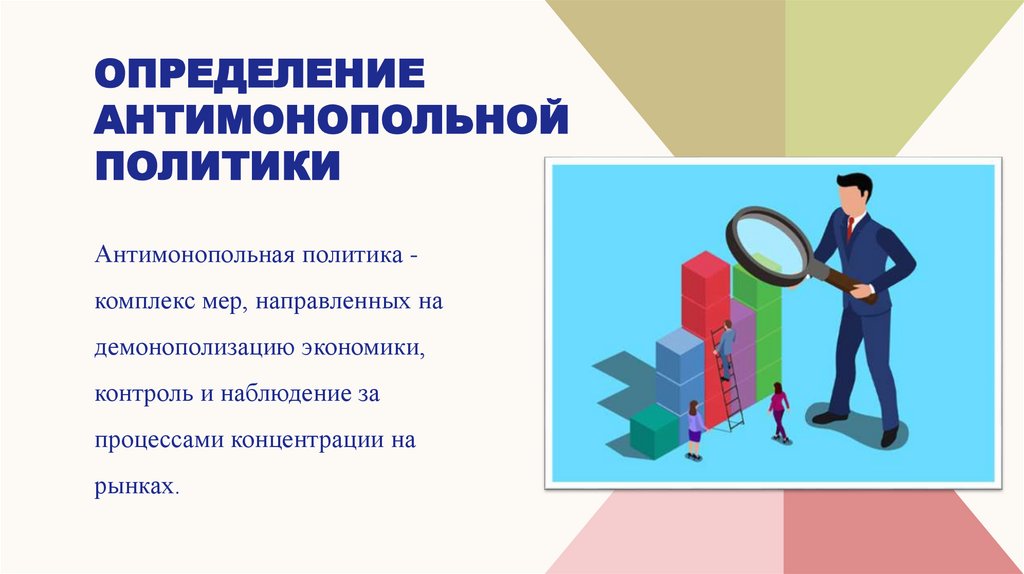 ОПРЕДЕЛЕНИЕ АНТИМОНОПОЛЬНОЙ ПОЛИТИКИ

Антимонопольная политика - комплекс мер, направленных на демонополизацию экономики, контроль и наблюдение за процессами концентрации на рынках.